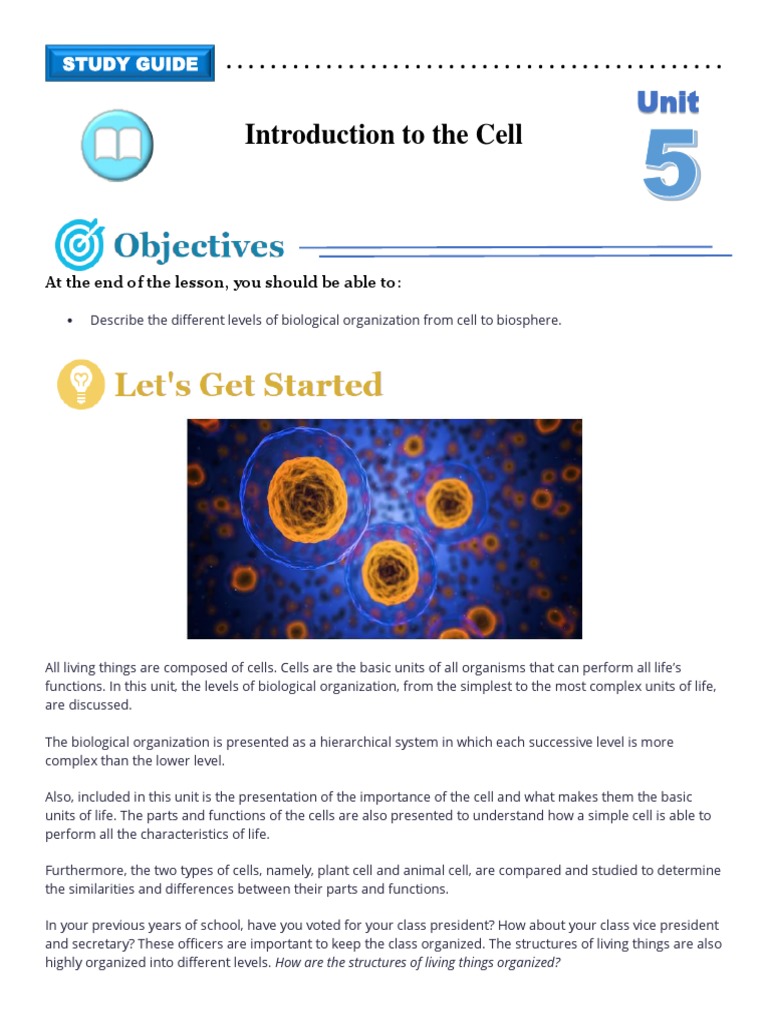 STUDY GUIDE

Introduction to the Cell

Unit 5

Objectives

At the end of the lesson, you should be able to:

• Describe the different levels of biological organization from cell to biosphere.

Let's Get Started

All living things are composed of cells. Cells are the basic units of all organisms that can perform all life's functions. In this unit, the levels of biological organization, from the simplest to the most complex units of life, are discussed.

The biological organization is presented as a hierarchical system in which each successive level is more complex than the lower level.

Also, included in this unit is the presentation of the importance of the cell and what makes them the basic units of life. The parts and functions of the cells are also presented to understand how a simple cell is able to perform all the characteristics of life.

Furthermore, the two types of cells, namely, plant cell and animal cell, are compared and studied to determine the similarities and differences between their parts and functions.

In your previous years of school, have you voted for your class president? How about your class vice president and secretary? These officers are important to keep the class organized. The structures of living things are also highly organized into different levels. How are the structures of living things organized?